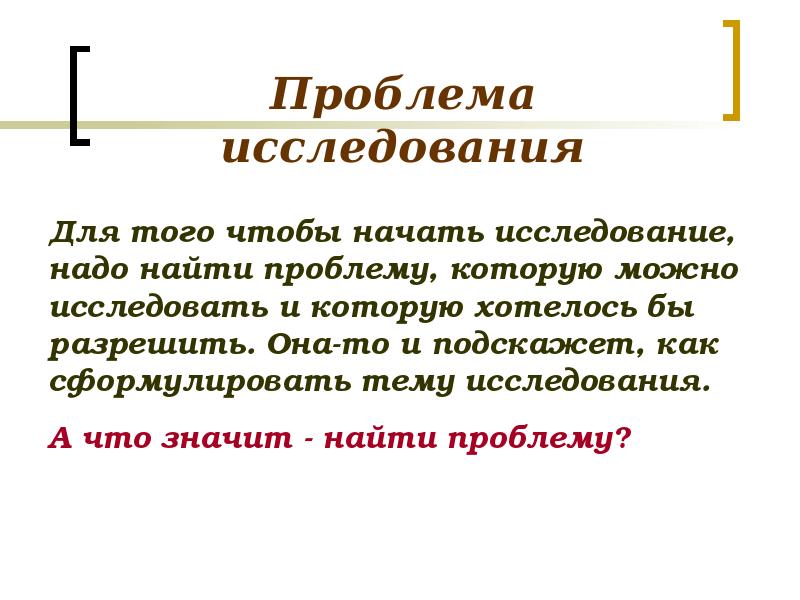 Проблема исследования

Для того чтобы начать исследование, надо найти проблему, которую можно исследовать и которую хотелось бы разрешить. Она-то и подскажет, как сформулировать тему исследования.

А что значит - найти проблему?